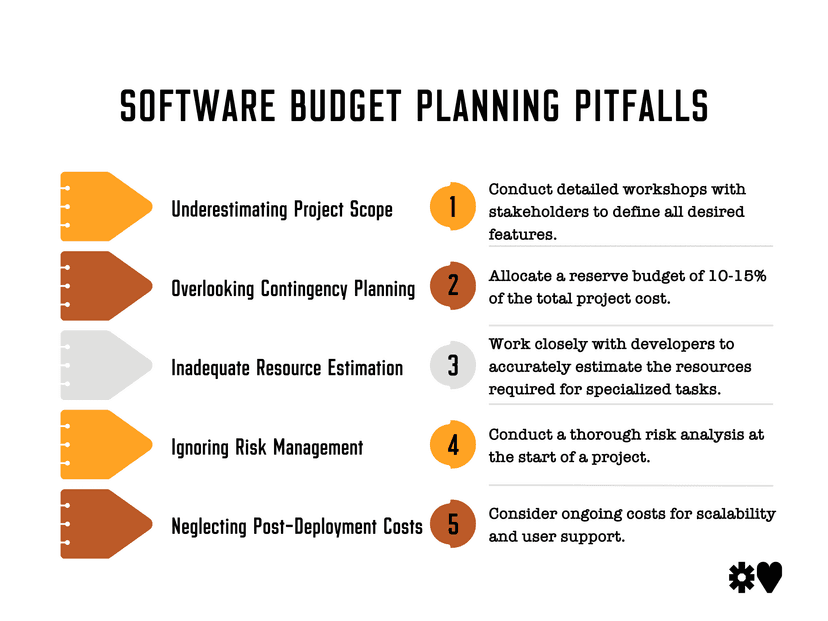 SOFTWARE BUDGET PLANNING PITFALLS

Underestimating Project Scope

1

Conduct detailed workshops with stakeholders to define all desired features.

Overlooking Contingency Planning

2

Allocate a reserve budget of 10-15% of the total project cost.

Inadequate Resource Estimation

3

Work closely with developers to accurately estimate the resources required for specialized tasks.

Ignoring Risk Management

4

Conduct a thorough risk analysis at the start of a project.

Neglecting Post-Deployment Costs

5

Consider ongoing costs for scalability and user support.